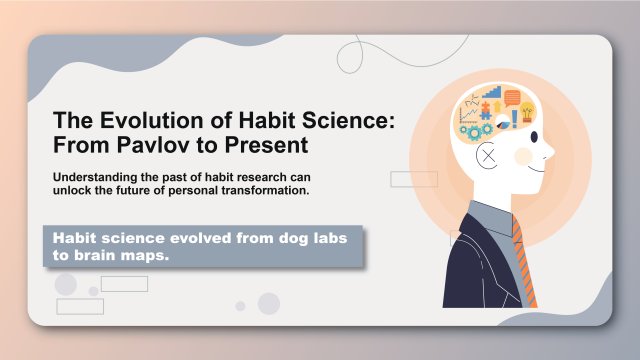 The Evolution of Habit Science: From Pavlov to Present

Understanding the past of habit research can unlock the future of personal transformation.

Habit science evolved from dog labs to brain maps.